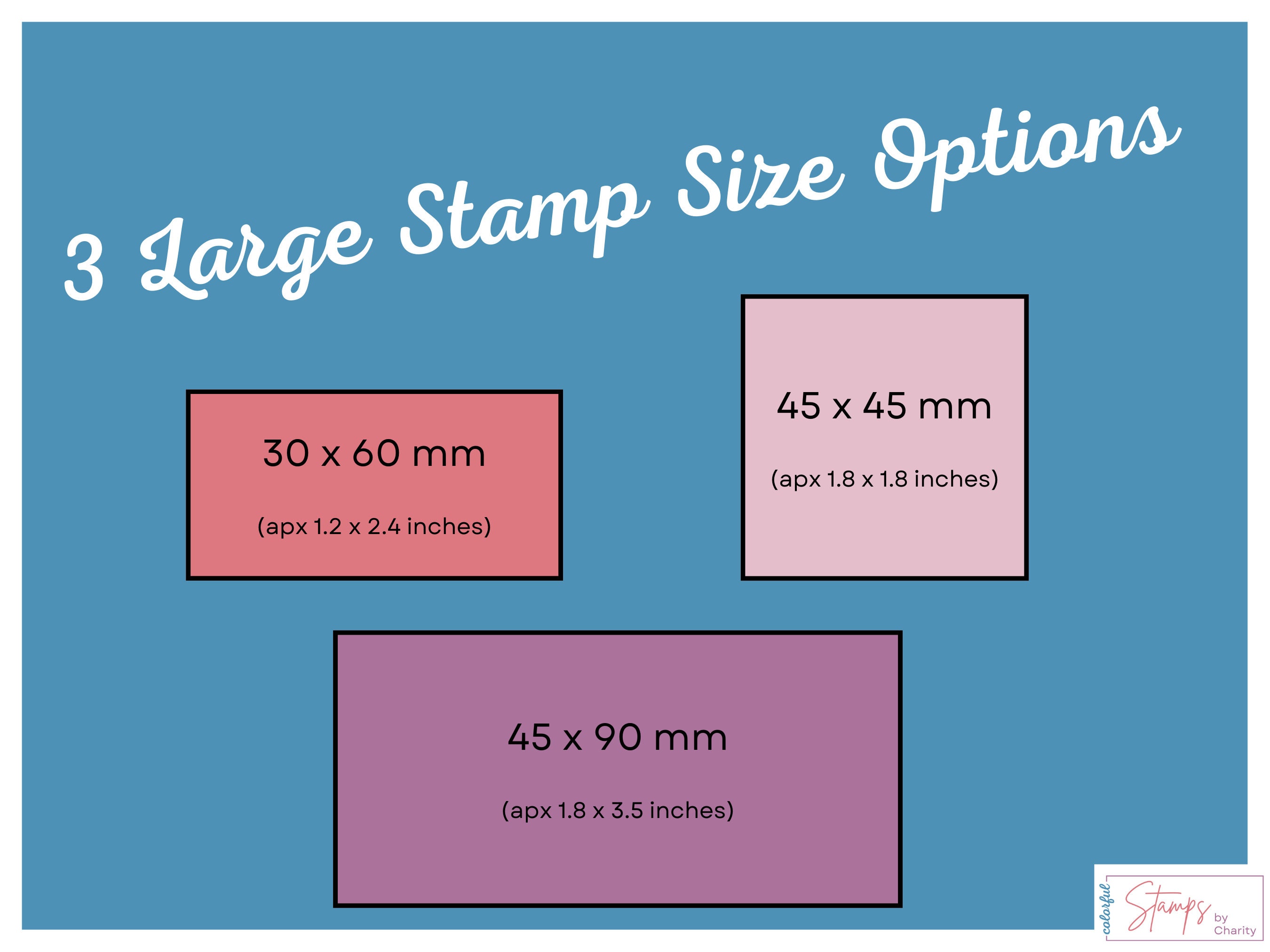 3 Large Stamp Size Options

30 x 60 mm

(apx 1.2 x 2.4 inches)

45 x 45 mm

(apx 1.8 x 1.8 inches)

45 x 90 mm

(apx 1.8 x 3.5 inches)

colorful Stamps by Charity